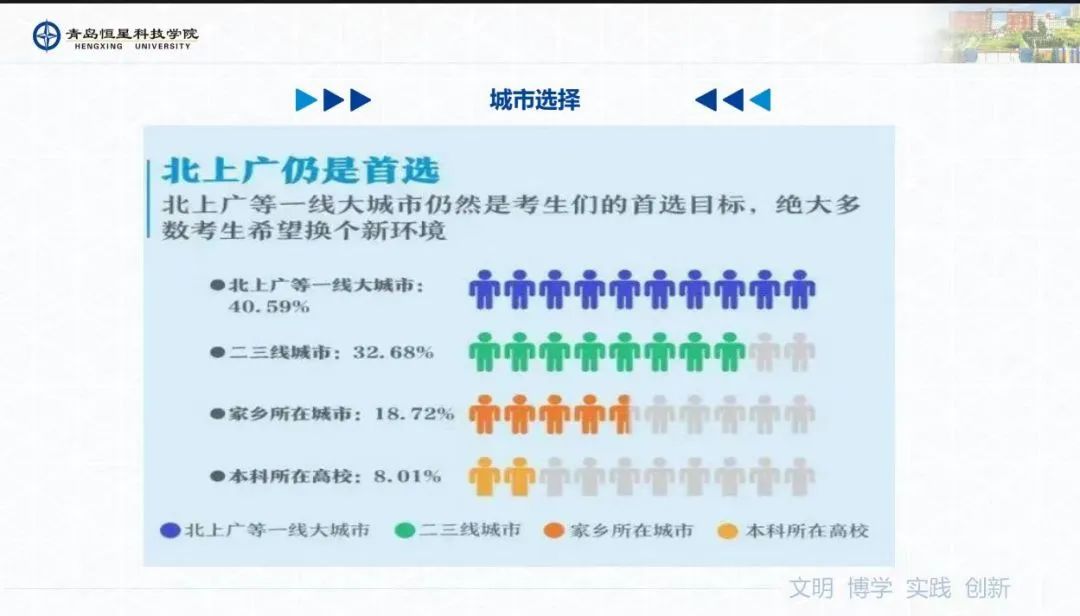 青岛恒星科技学院
HENGXING UNIVERSITY

城市选择

北上广仍是首选

北上广等一线大城市仍然是考生们的首选目标，绝大多数考生希望换个新环境

●北上广等一线大城市：40.59%

●二三线城市：32.68%

●家乡所在城市：18.72%

●本科所在高校：8.01%

北上广等一线大城市 二三线城市 家乡所在城市 本科所在高校

文明 博学 实践 创新